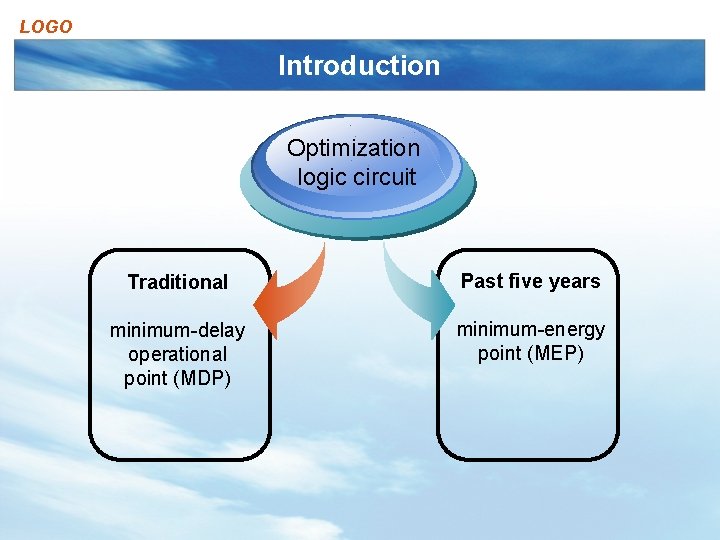 LOGO

Introduction

Optimization logic circuit

Traditional

minimum-delay operational point (MDP)

Past five years

minimum-energy point (MEP)